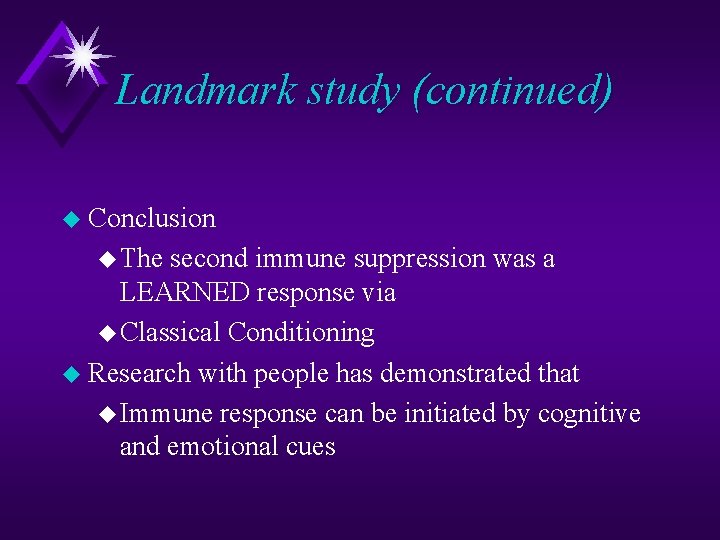 Landmark study (continued)

Conclusion

The second immune suppression was a LEARNED response via

Classical Conditioning

Research with people has demonstrated that

Immune response can be initiated by cognitive and emotional cues